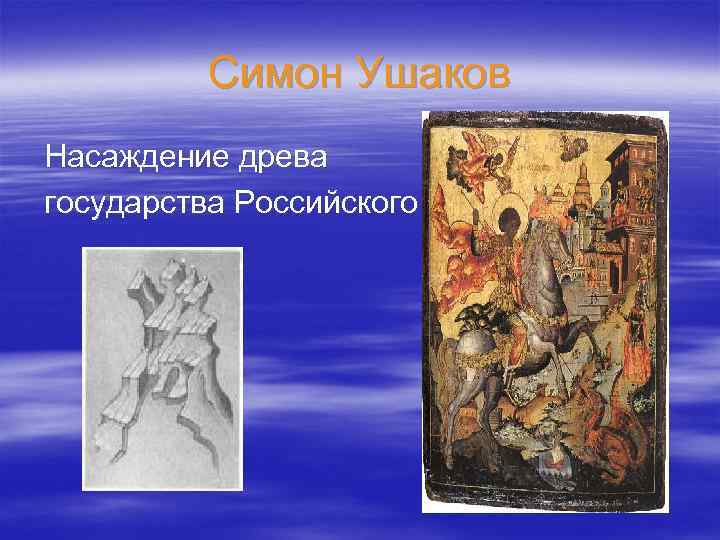 Симон Ушаков

Насаждение древа государства Российского